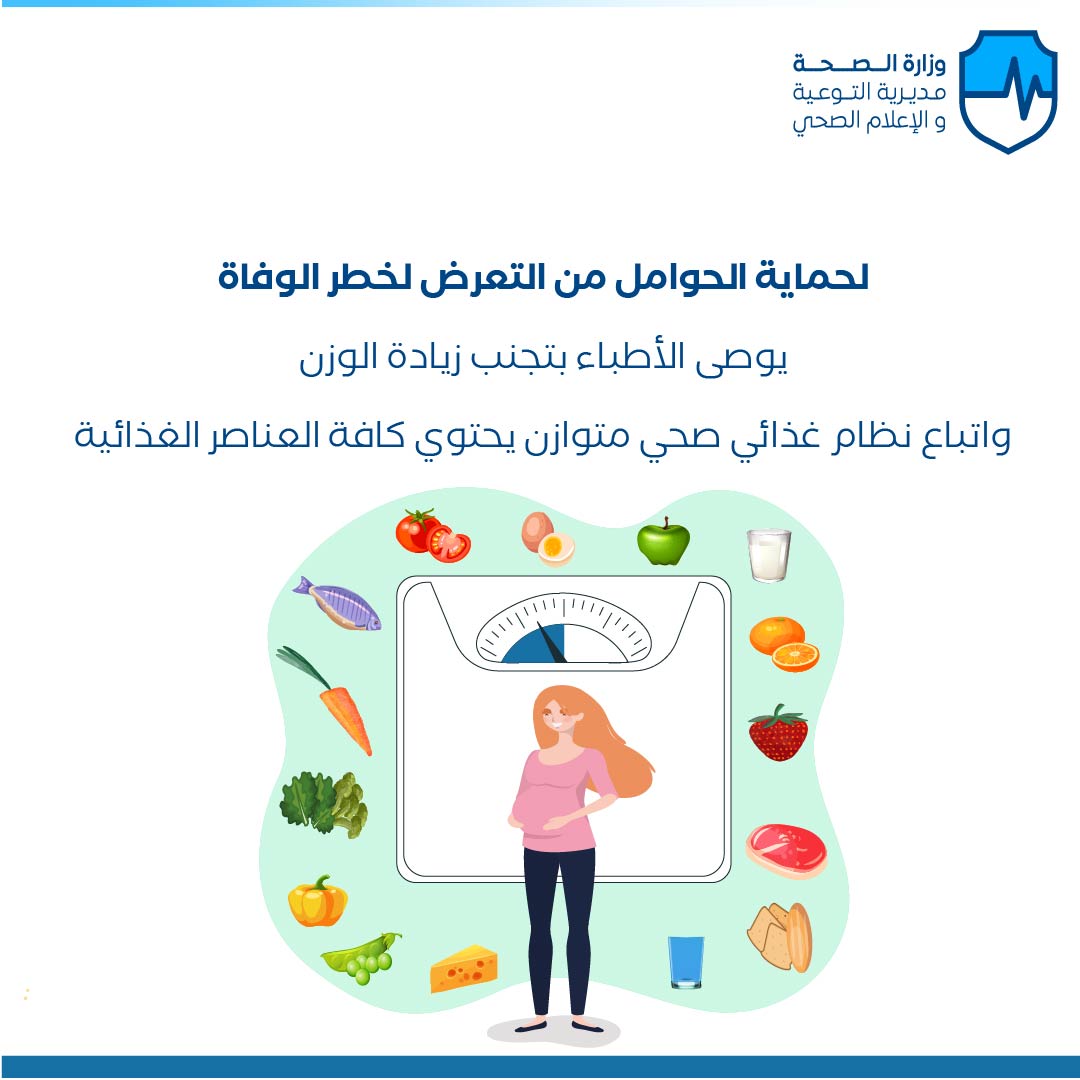 وزارة الصحة
مديرية التوعية
و الإعلام الصحي

لحماية الحوامل من التعرض لخطر الوفاة

يوصى الأطباء بتجنب زيادة الوزن

واتباع نظام غذائي صحي متوازن يحتوي كافة العناصر الغذائية